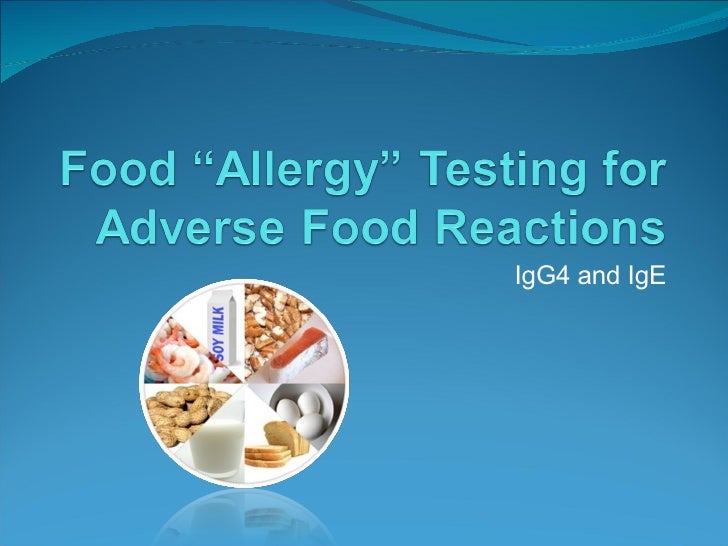 Food “Allergy” Testing for Adverse Food Reactions

IgG4 and IgE

SOY MILK